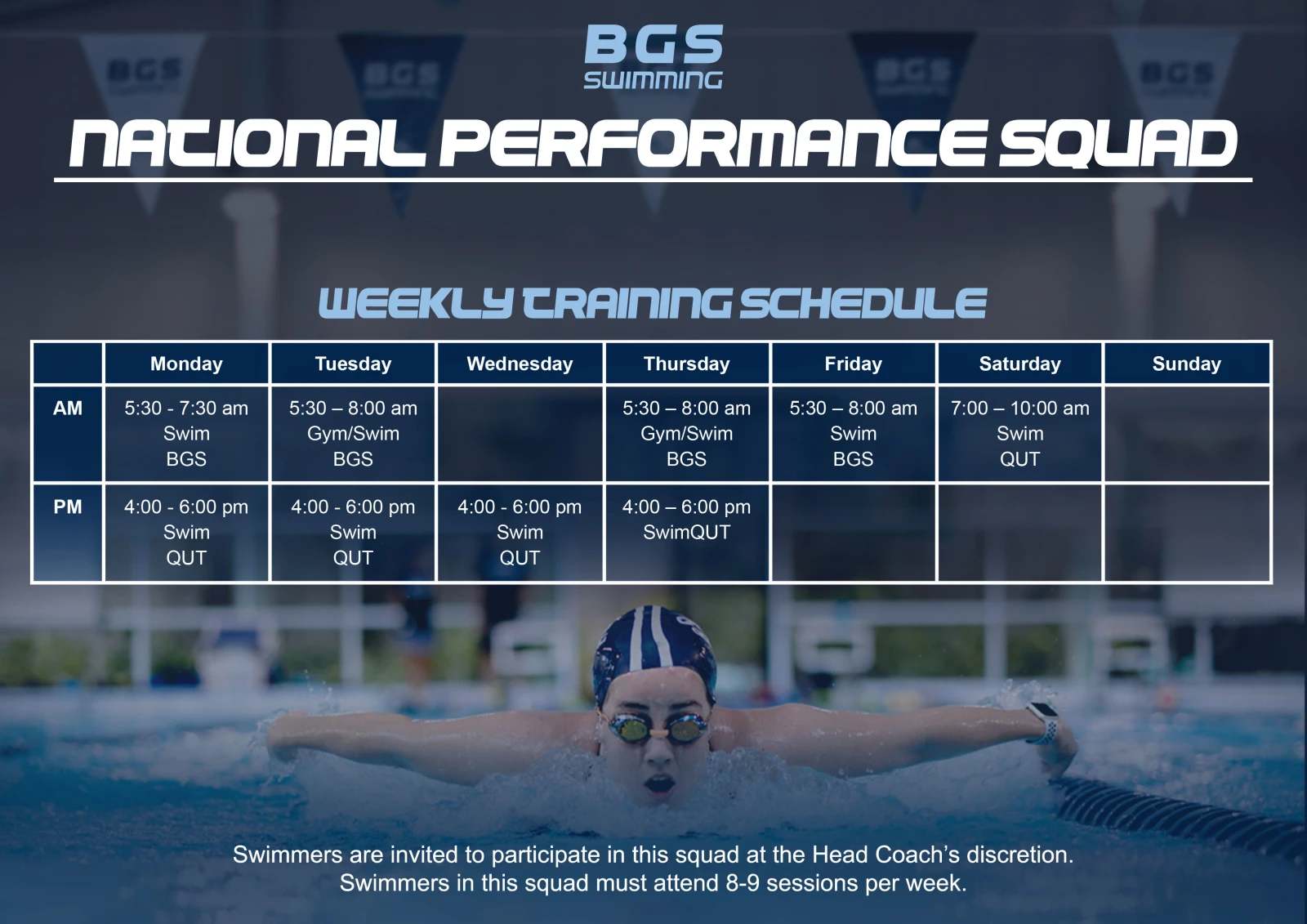 BGS
SWIMMING

NATIONAL PERFORMANCE SQUAD

WEEKLY TRAINING SCHEDULE

| | Monday | Tuesday | Wednesday | Thursday | Friday | Saturday | Sunday |
|---|---|---|---|---|---|---|---|
| AM | 5:30 - 7:30 am Swim BGS | 5:30 – 8:00 am Gym/Swim BGS | | 5:30 – 8:00 am Gym/Swim BGS | 5:30 – 8:00 am Swim BGS | 7:00 – 10:00 am Swim QUT | |
| PM | 4:00 - 6:00 pm Swim QUT | 4:00 - 6:00 pm Swim QUT | 4:00 - 6:00 pm Swim QUT | 4:00 – 6:00 pm SwimQUT | | | |

Swimmers are invited to participate in this squad at the Head Coach's discretion.
Swimmers in this squad must attend 8-9 sessions per week.